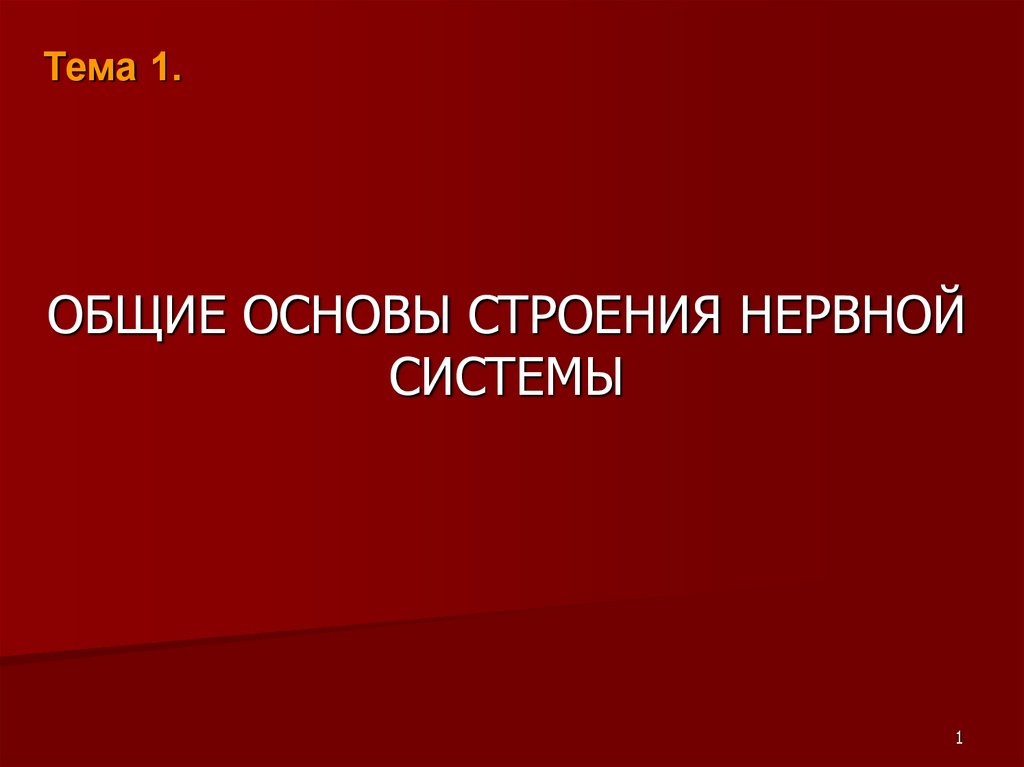 Тема 1.

ОБЩИЕ ОСНОВЫ СТРОЕНИЯ НЕРВНОЙ СИСТЕМЫ

1